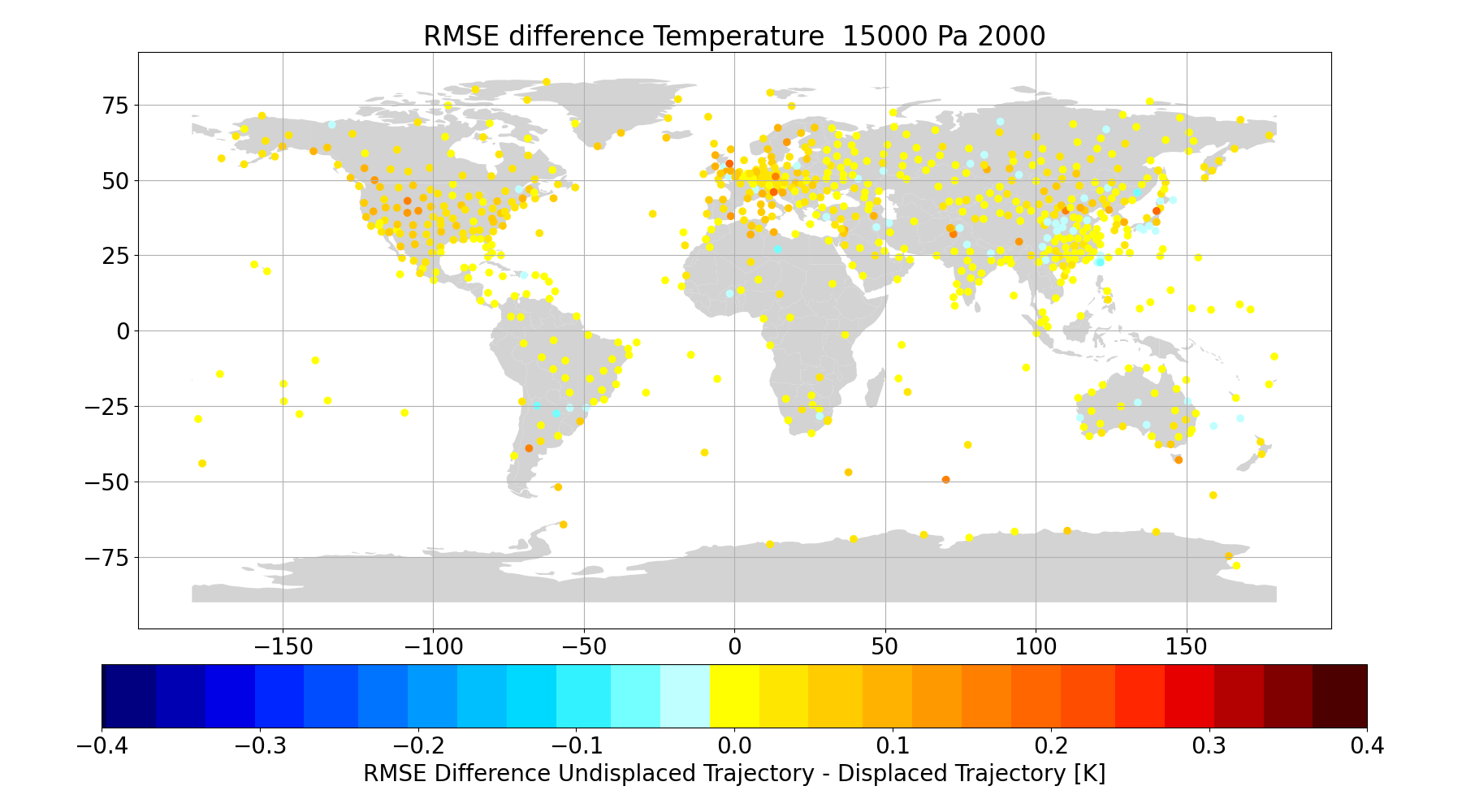 RMSE difference Temperature 15000 Pa 2000

75
50
25
0
−25
−50
−75

−150
−100
−50
0
50
100
150

−0.4
−0.3
−0.2
−0.1
0.0
0.1
0.2
0.3
0.4

RMSE Difference Undisplaced Trajectory - Displaced Trajectory [K]